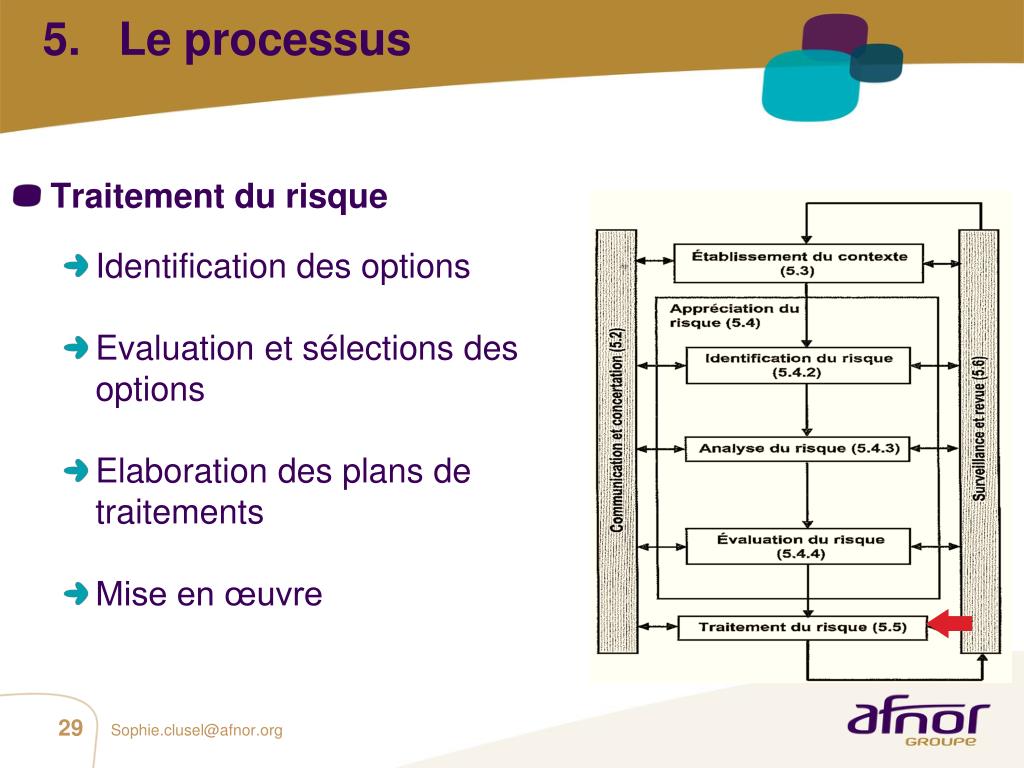 5. Le processus

Traitement du risque

Identification des options

Evaluation et sélections des options

Elaboration des plans de traitements

Mise en œuvre

Communication et concertation (5.2)

Établissement du contexte (5.3)

Appréciation du risque (5.4)

Identification du risque (5.4.2)

Analyse du risque (5.4.3)

Évaluation du risque (5.4.4)

Traitement du risque (5.5)

Surveillance et revue (5.6)

29

Sophie.clusel@afnor.org

afnor GROUPE